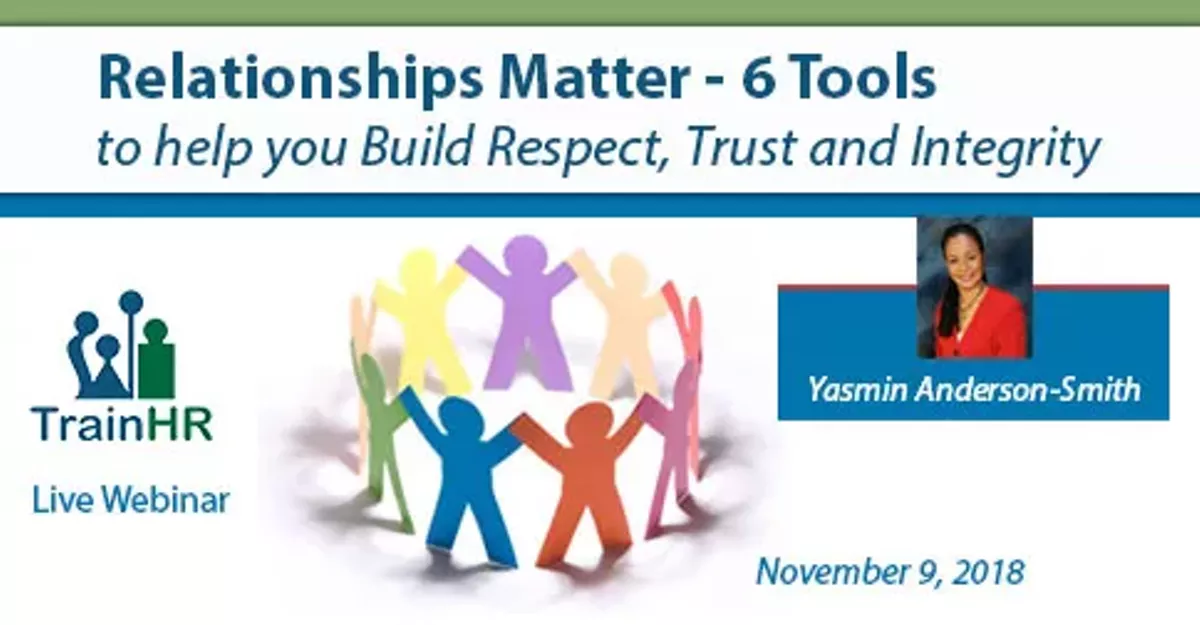 Relationships Matter - 6 Tools
to help you Build Respect, Trust and Integrity

TrainHR
Live Webinar

Yasmin Anderson-Smith

November 9, 2018